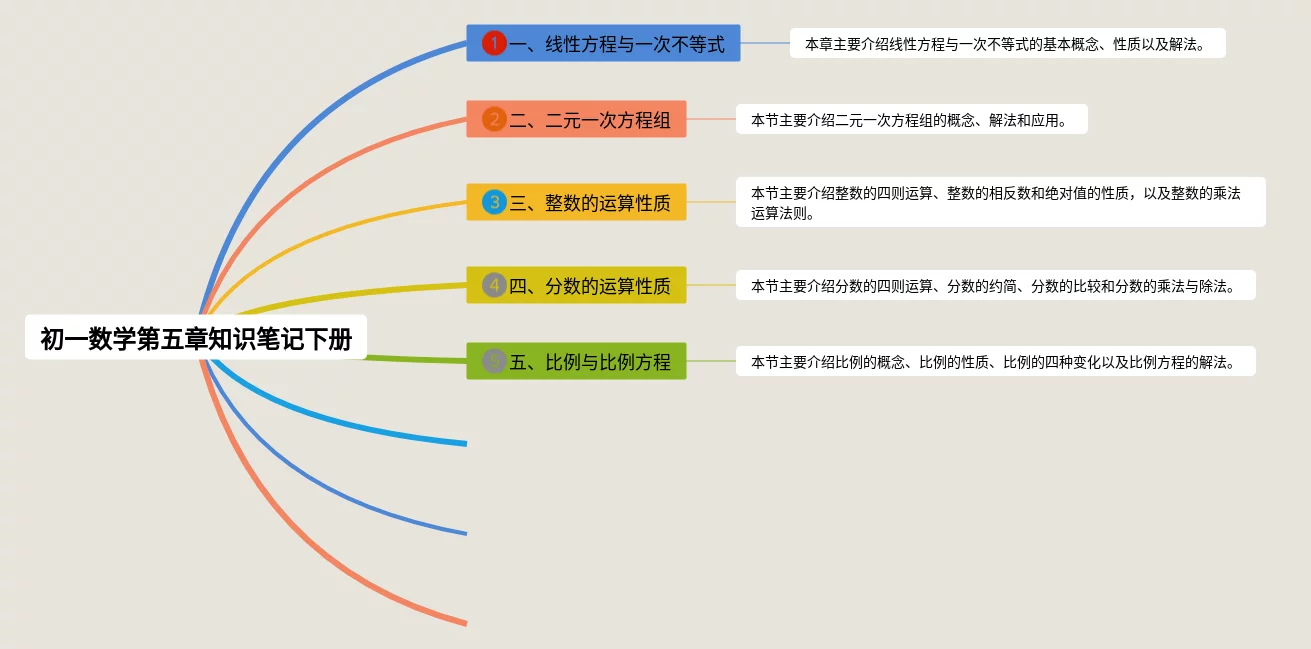 初一数学第五章知识笔记下册

1 一、线性方程与一次不等式

本章主要介绍线性方程与一次不等式的基本概念、性质以及解法。

2 二、二元一次方程组

本节主要介绍二元一次方程组的概念、解法和应用。

3 三、整数的运算性质

本节主要介绍整数的四则运算、整数的相反数和绝对值的性质，以及整数的乘法运算法则。

4 四、分数的运算性质

本节主要介绍分数的四则运算、分数的约简、分数的比较和分数的乘法与除法。

5 五、比例与比例方程

本节主要介绍比例的概念、比例的性质、比例的四种变化以及比例方程的解法。